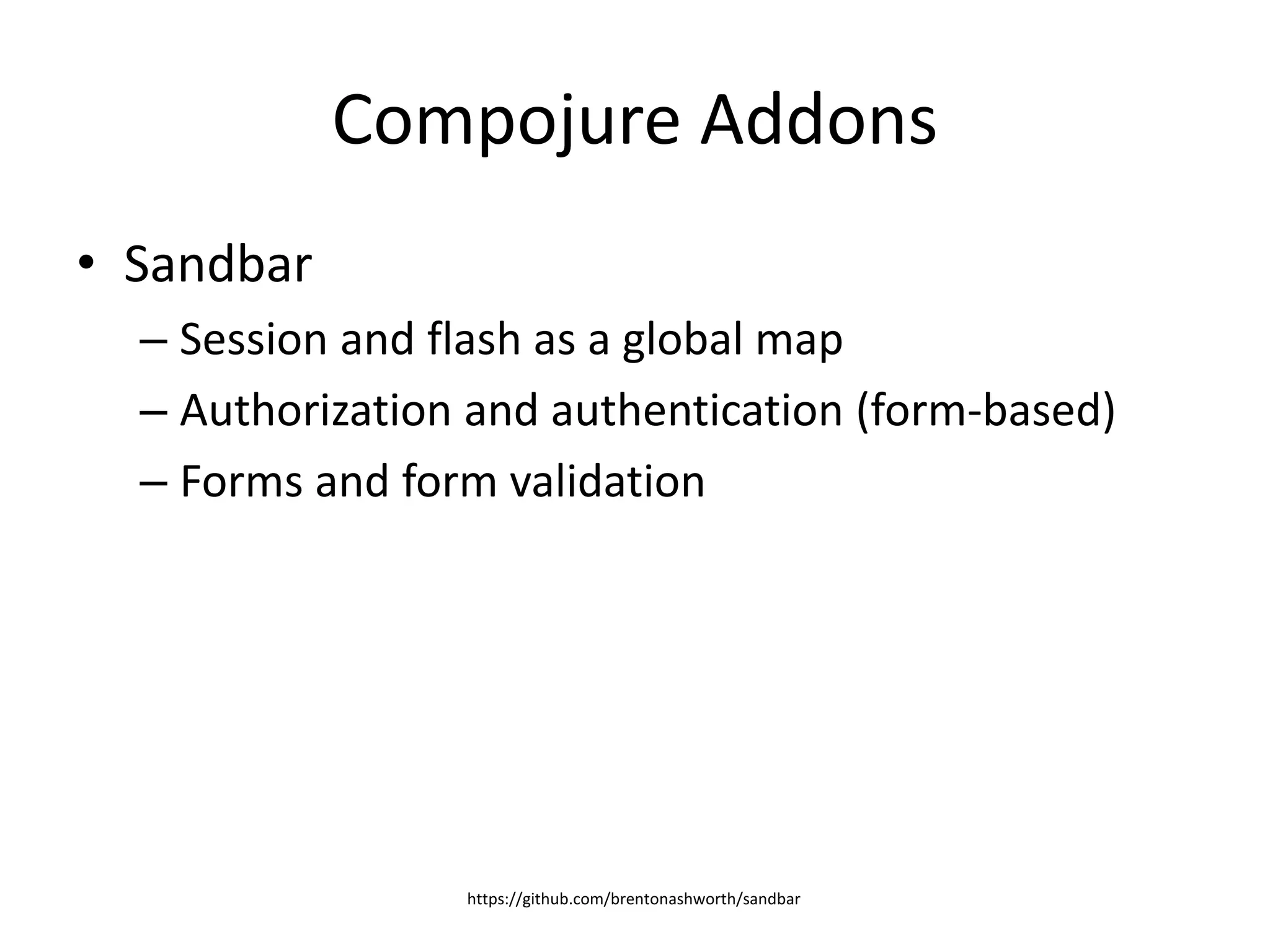 Compojure Addons

• Sandbar
 – Session and flash as a global map
 – Authorization and authentication (form-based)
 – Forms and form validation

https://github.com/brentonashworth/sandbar